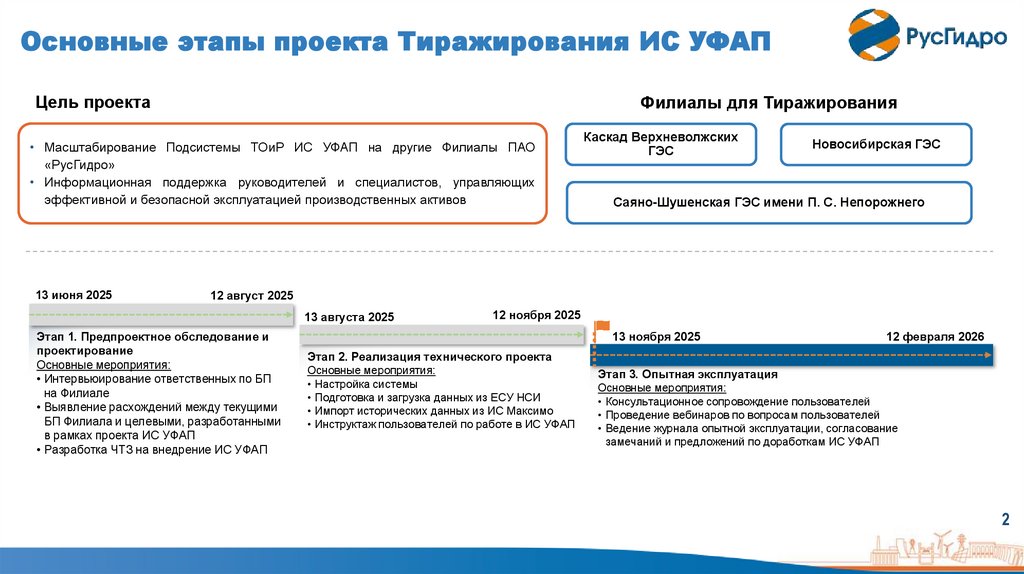 Основные этапы проекта Тиражирования ИС УФАП

РусГидро

Цель проекта

• Масштабирование Подсистемы ТОиР ИС УФАП на другие Филиалы ПАО «РусГидро»
• Информационная поддержка руководителей и специалистов, управляющих эффективной и безопасной эксплуатацией производственных активов

Филиалы для Тиражирования

Каскад Верхневолжских ГЭС

Новосибирская ГЭС

Саяно-Шушенская ГЭС имени П. С. Непорожнего

13 июня 2025

12 август 2025

Этап 1. Предпроектное обследование и проектирование
Основные мероприятия:
• Интервьюирование ответственных по БП на Филиале
• Выявление расхождений между текущими БП Филиала и целевыми, разработанными в рамках проекта ИС УФАП
• Разработка ЧТЗ на внедрение ИС УФАП

13 августа 2025

12 ноября 2025

Этап 2. Реализация технического проекта
Основные мероприятия:
• Настройка системы
• Подготовка и загрузка данных из ЕСУ НСИ
• Импорт исторических данных из ИС Максимо
• Инструктаж пользователей по работе в ИС УФАП

13 ноября 2025

12 февраля 2026

Этап 3. Опытная эксплуатация
Основные мероприятия:
• Консультационное сопровождение пользователей
• Проведение вебинаров по вопросам пользователей
• Ведение журнала опытной эксплуатации, согласование замечаний и предложений по доработкам ИС УФАП

2